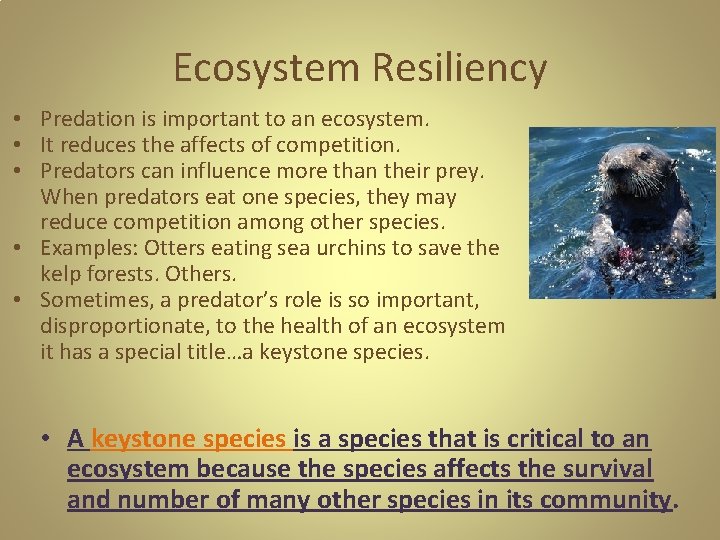 Ecosystem Resiliency

• Predation is important to an ecosystem.
• It reduces the affects of competition.
• Predators can influence more than their prey. When predators eat one species, they may reduce competition among other species.
• Examples: Otters eating sea urchins to save the kelp forests. Others.
• Sometimes, a predator's role is so important, disproportionate, to the health of an ecosystem it has a special title…a keystone species.

• A keystone species is a species that is critical to an ecosystem because the species affects the survival and number of many other species in its community.